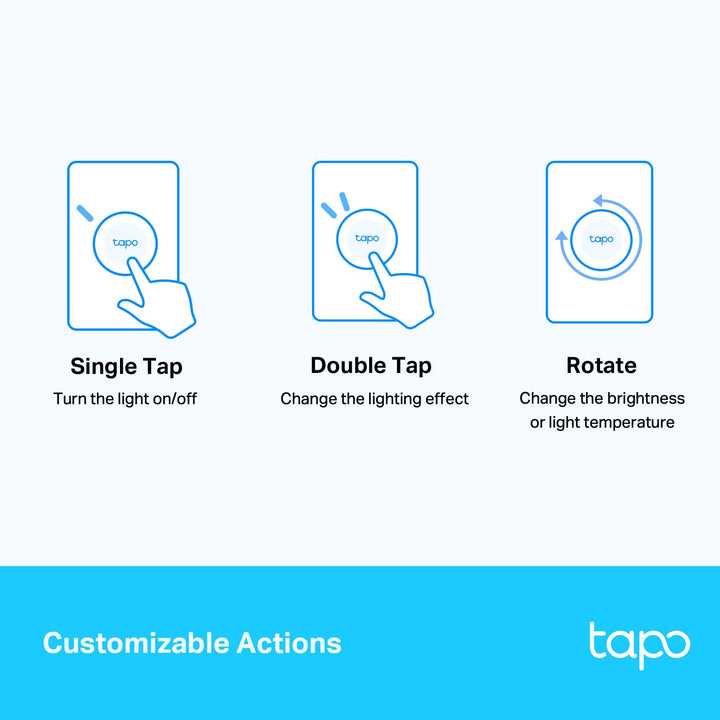 tapo

Single Tap
Turn the light on/off

tapo

Double Tap
Change the lighting effect

tapo

Rotate
Change the brightness or light temperature

Customizable Actions

tapo